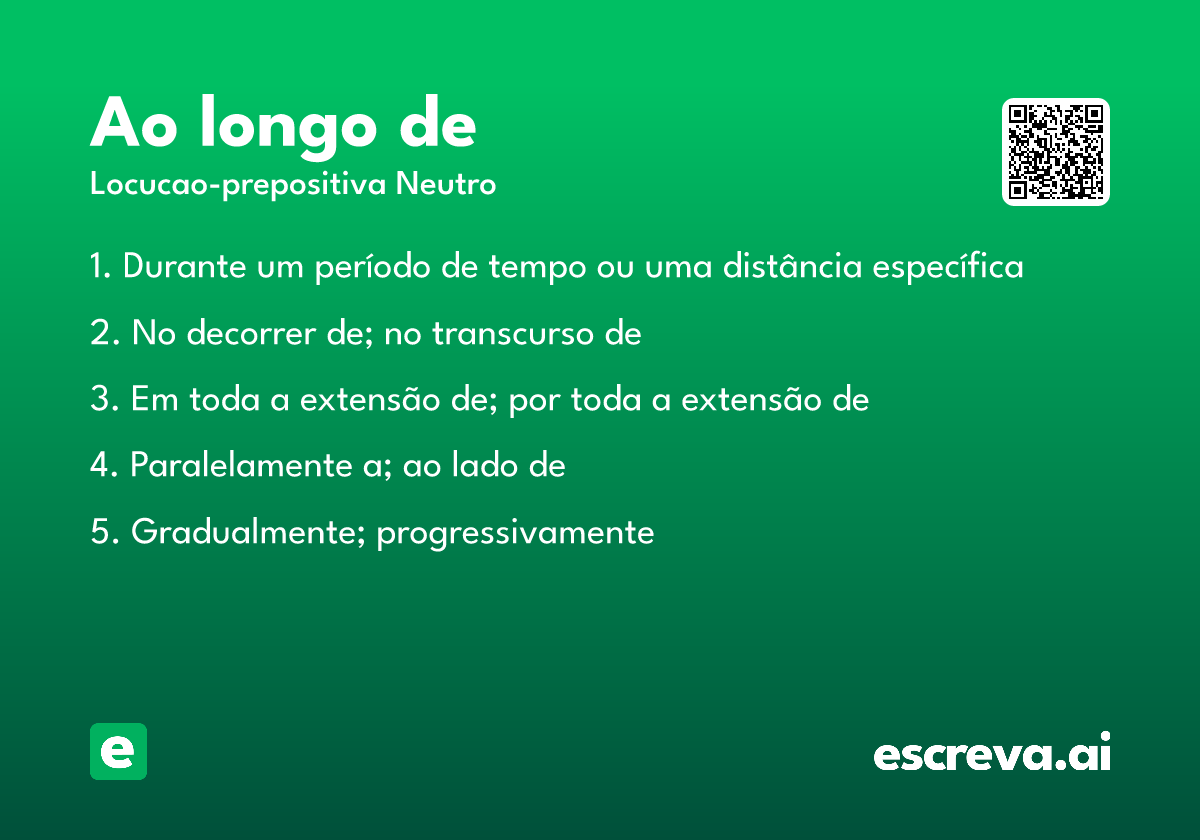 Ao longo de
Locucao-prepositiva Neutro

1. Durante um período de tempo ou uma distância específica

2. No decorrer de; no transcurso de

3. Em toda a extensão de; por toda a extensão de

4. Paralelamente a; ao lado de

5. Gradualmente; progressivamente

e

escreva.ai